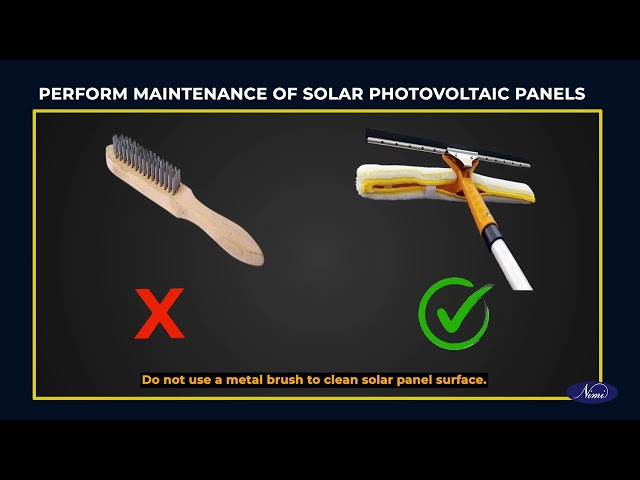 PERFORM MAINTENANCE OF SOLAR PHOTOVOLTAIC PANELS

Do not use a metal brush to clean solar panel surface.

Nimi